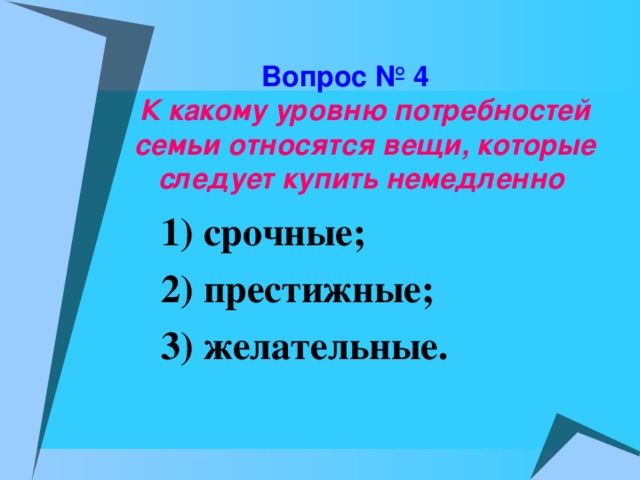 Вопрос № 4
К какому уровню потребностей семьи относятся вещи, которые следует купить немедленно

1) срочные;

2) престижные;

3) желательные.